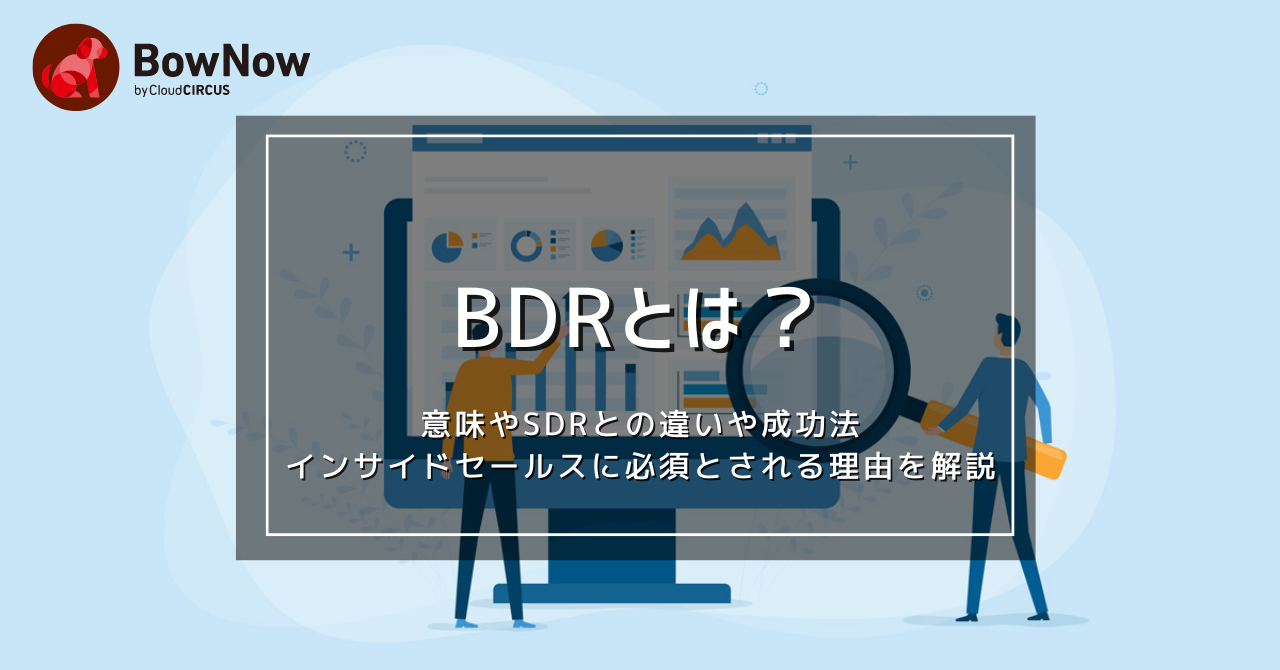 BowNow
by CloudCIRCUS

BDRとは？

意味やSDRとの違いや成功法
インサイドセールスに必須とされる理由を解説